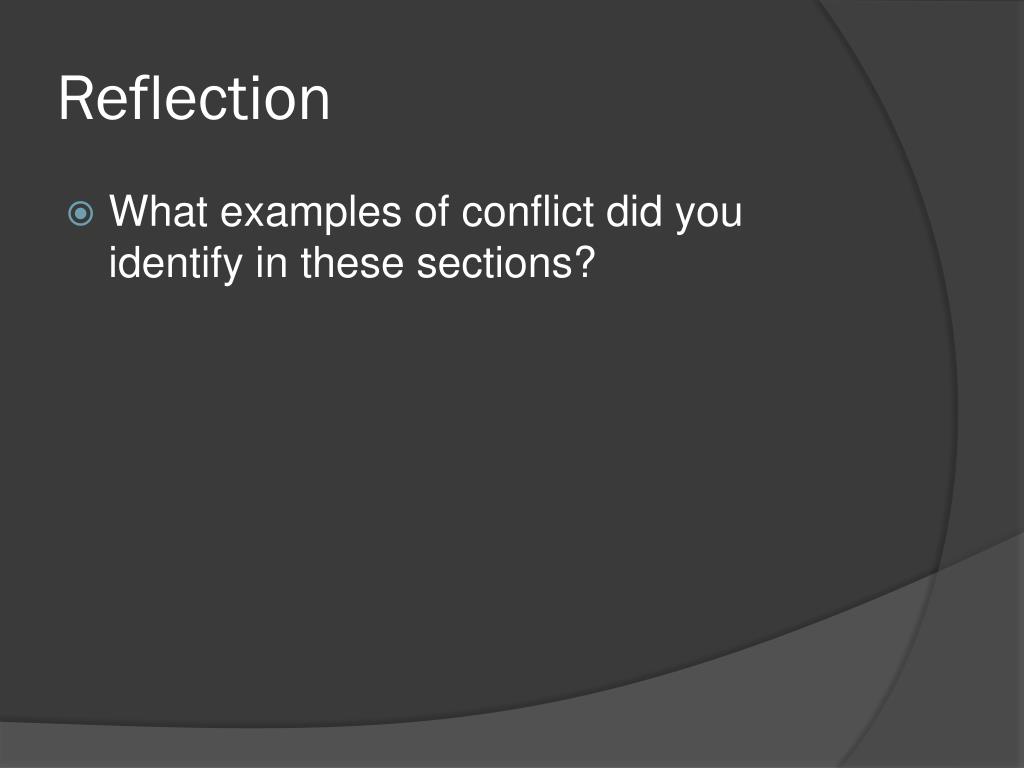 Reflection

What examples of conflict did you identify in these sections?